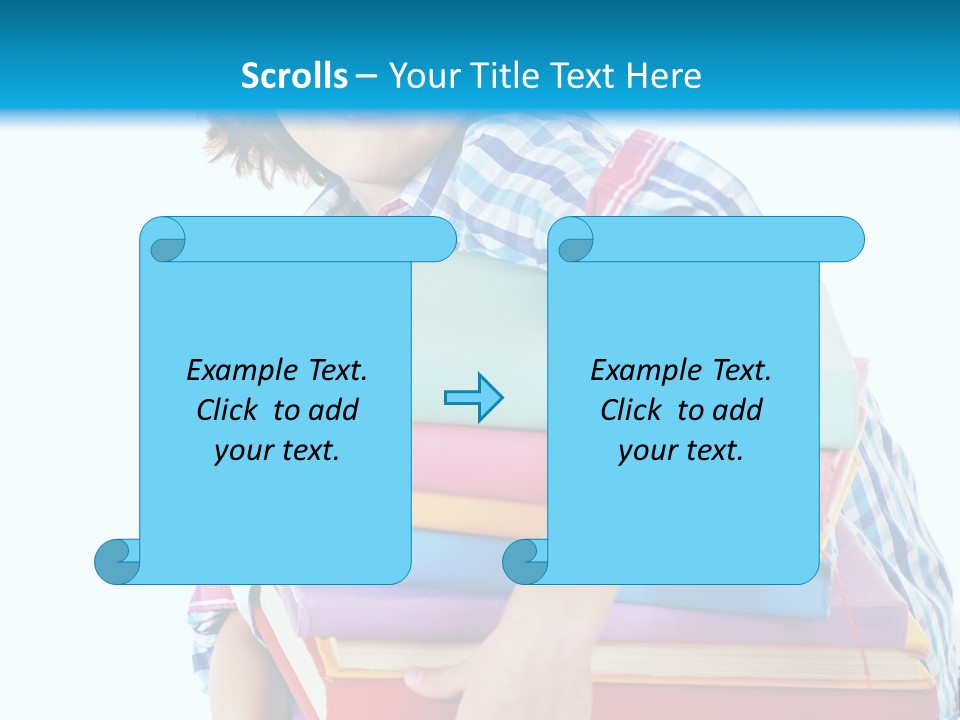 Scrolls – Your Title Text Here

Example Text. Click to add your text.

Example Text. Click to add your text.